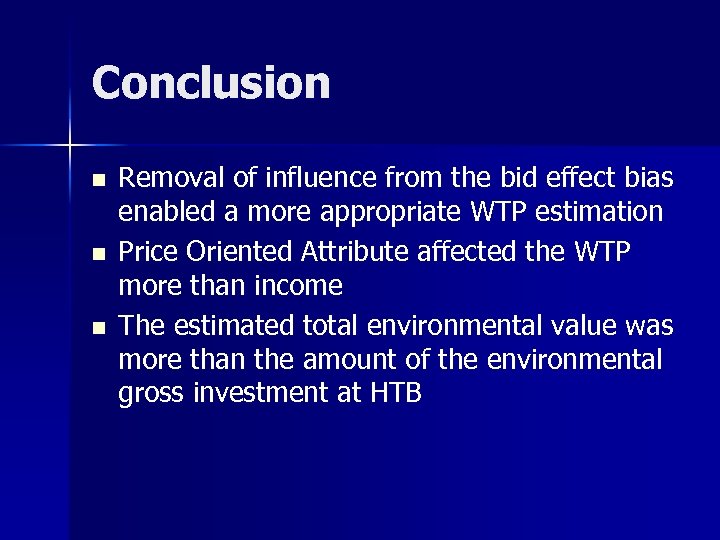 Conclusion

- Removal of influence from the bid effect bias enabled a more appropriate WTP estimation
- Price Oriented Attribute affected the WTP more than income
- The estimated total environmental value was more than the amount of the environmental gross investment at HTB